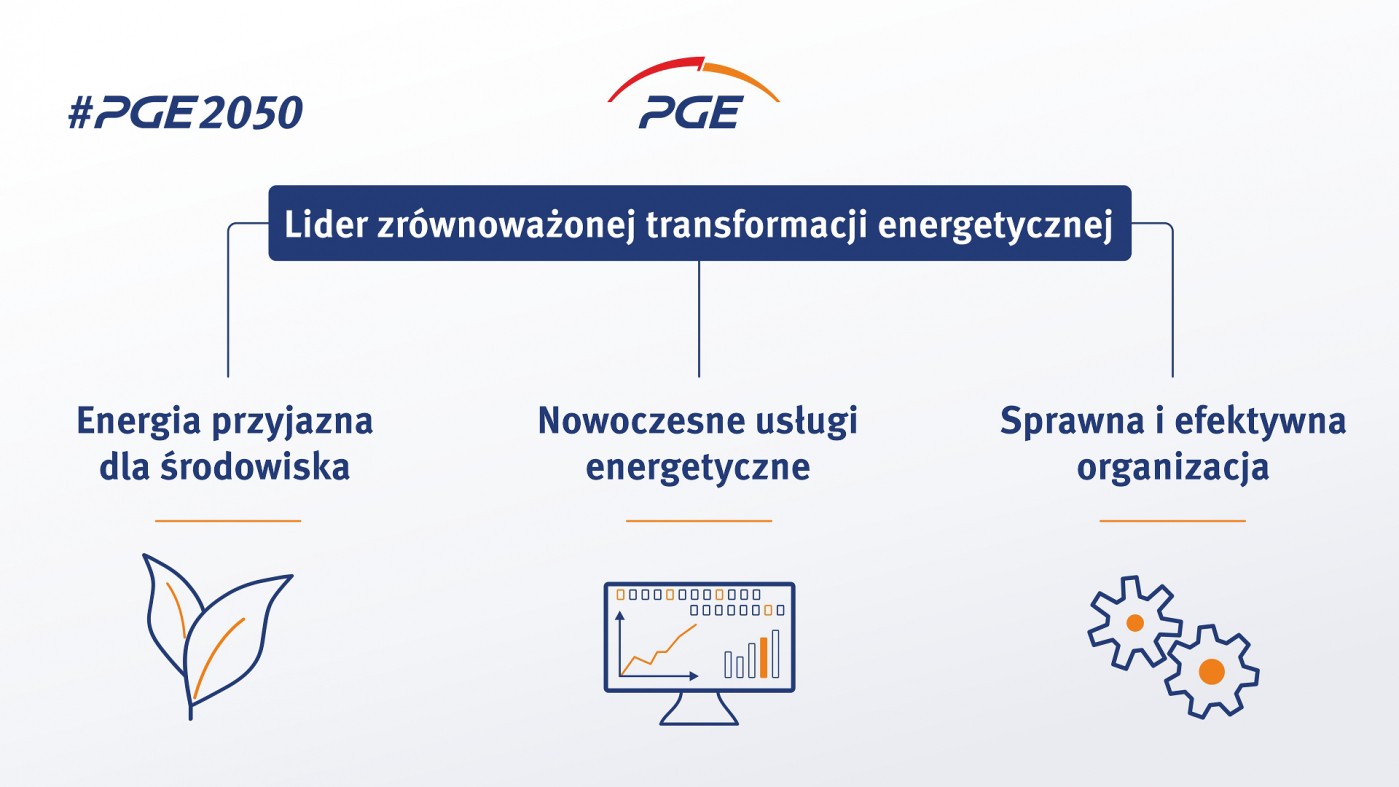 #PGE2050

PGE

Lider zrównoważonej transformacji energetycznej

Energia przyjazna dla środowiska

Nowoczesne usługi energetyczne

Sprawna i efektywna organizacja